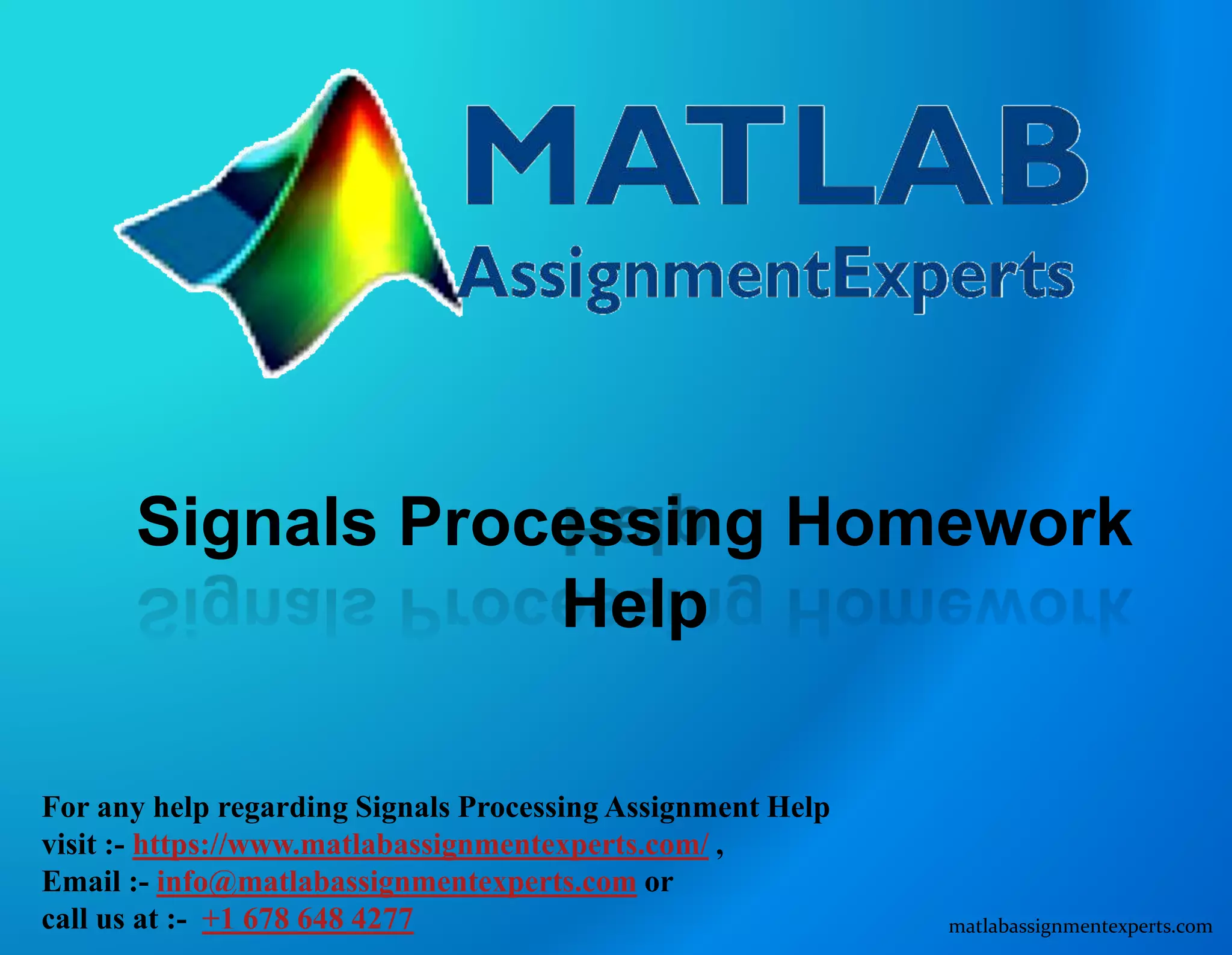 MATLAB
AssignmentExperts

Signals Processing Homework Help

For any help regarding Signals Processing Assignment Help visit :- https://www.matlabassignmentexperts.com/ , Email :- info@matlabassignmentexperts.com or call us at :- +1 678 648 4277

matlabassignmentexperts.com